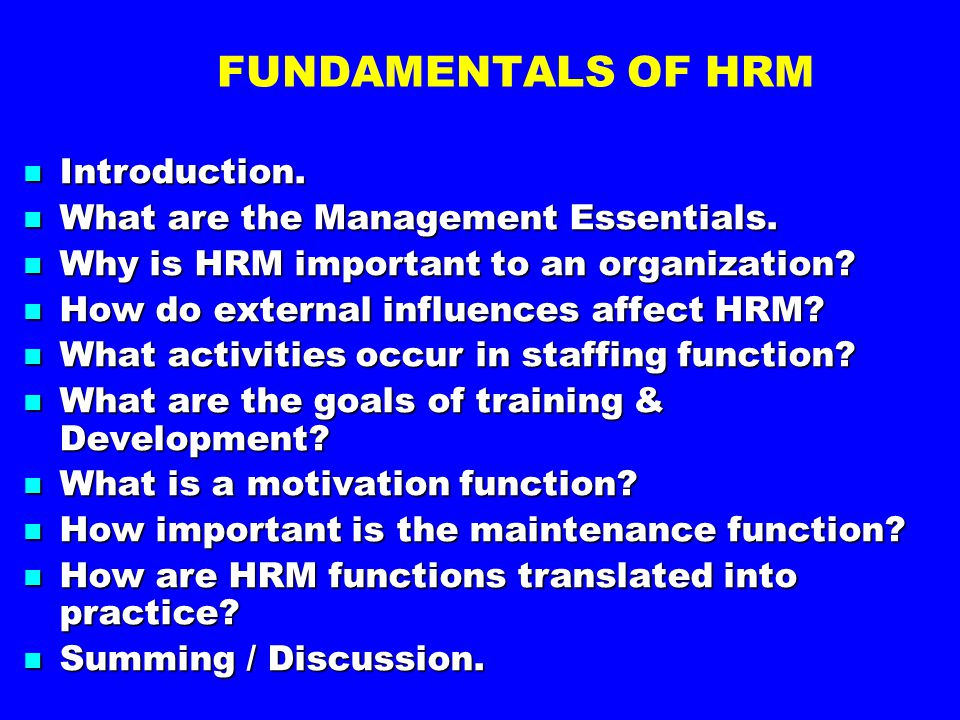 FUNDAMENTALS OF HRM

- Introduction.
- What are the Management Essentials.
- Why is HRM important to an organization?
- How do external influences affect HRM?
- What activities occur in staffing function?
- What are the goals of training & Development?
- What is a motivation function?
- How important is the maintenance function?
- How are HRM functions translated into practice?
- Summing / Discussion.